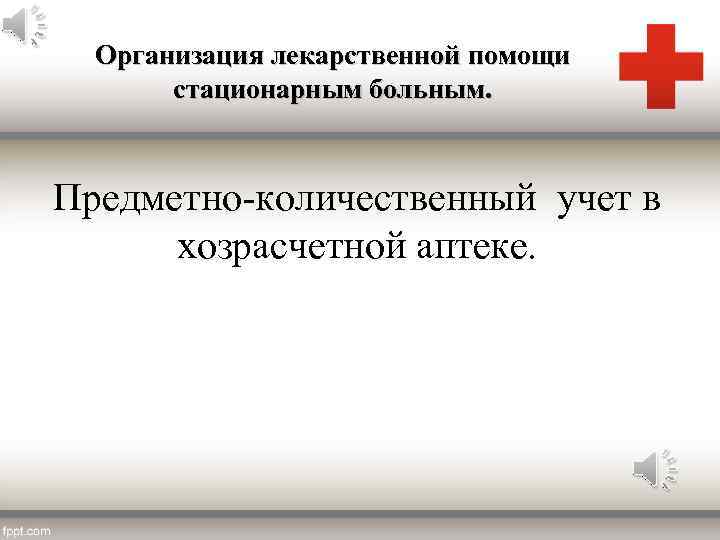 Организация лекарственной помощи стационарным больным.

Предметно-количественный учет в хозрасчетной аптеке.

fppt.com